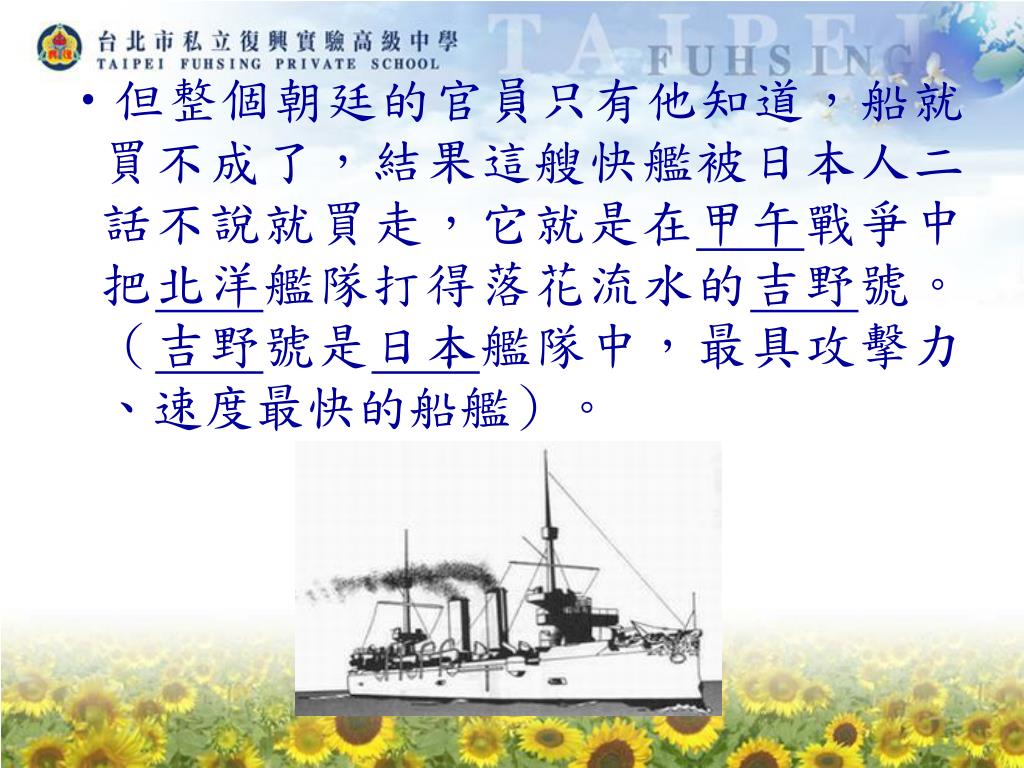 台北市私立復興實驗高級中學
TAIPEI FUHSING PRIVATE SCHOOL
TAIPEI
FUHSING

• 但整個朝廷的官員只有他知道，船就買不成了，結果這艘快艦被日本人二話不說就買走，它就是在甲午戰爭中把北洋艦隊打得落花流水的吉野號。（吉野號是日本艦隊中，最具攻擊力、速度最快的船艦）。